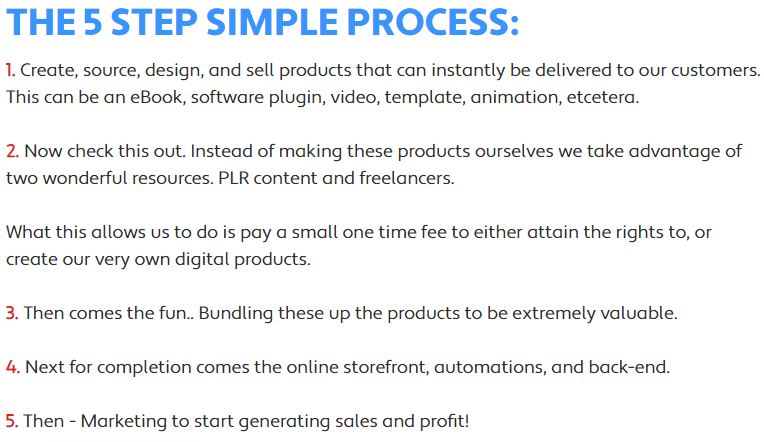 THE 5 STEP SIMPLE PROCESS:

1. Create, source, design, and sell products that can instantly be delivered to our customers. This can be an eBook, software plugin, video, template, animation, etcetera.

2. Now check this out. Instead of making these products ourselves we take advantage of two wonderful resources. PLR content and freelancers.

What this allows us to do is pay a small one time fee to either attain the rights to, or create our very own digital products.

3. Then comes the fun.. Bundling these up the products to be extremely valuable.

4. Next for completion comes the online storefront, automations, and back-end.

5. Then - Marketing to start generating sales and profit!